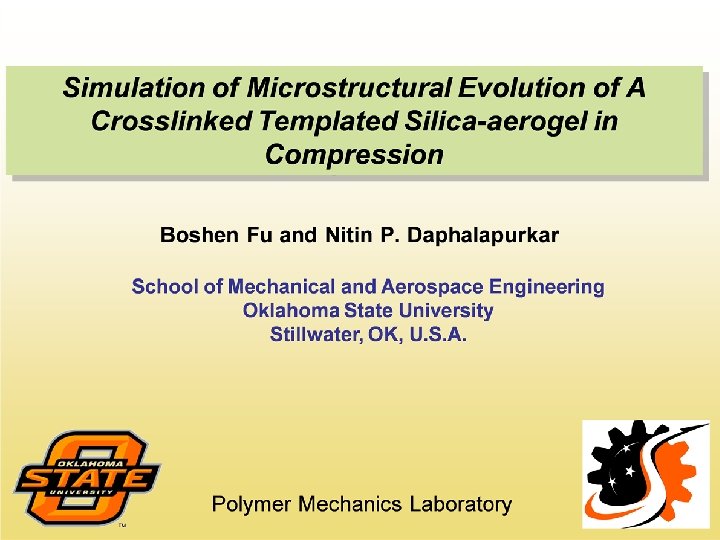 Simulation of Microstructural Evolution of A Crosslinked Templated Silica-aerogel in Compression

Boshen Fu and Nitin P. Daphalapurkar

School of Mechanical and Aerospace Engineering
Oklahoma State University
Stillwater, OK, U.S.A.

OKLAHOMA STATE UNIVERSITY TM

Polymer Mechanics Laboratory